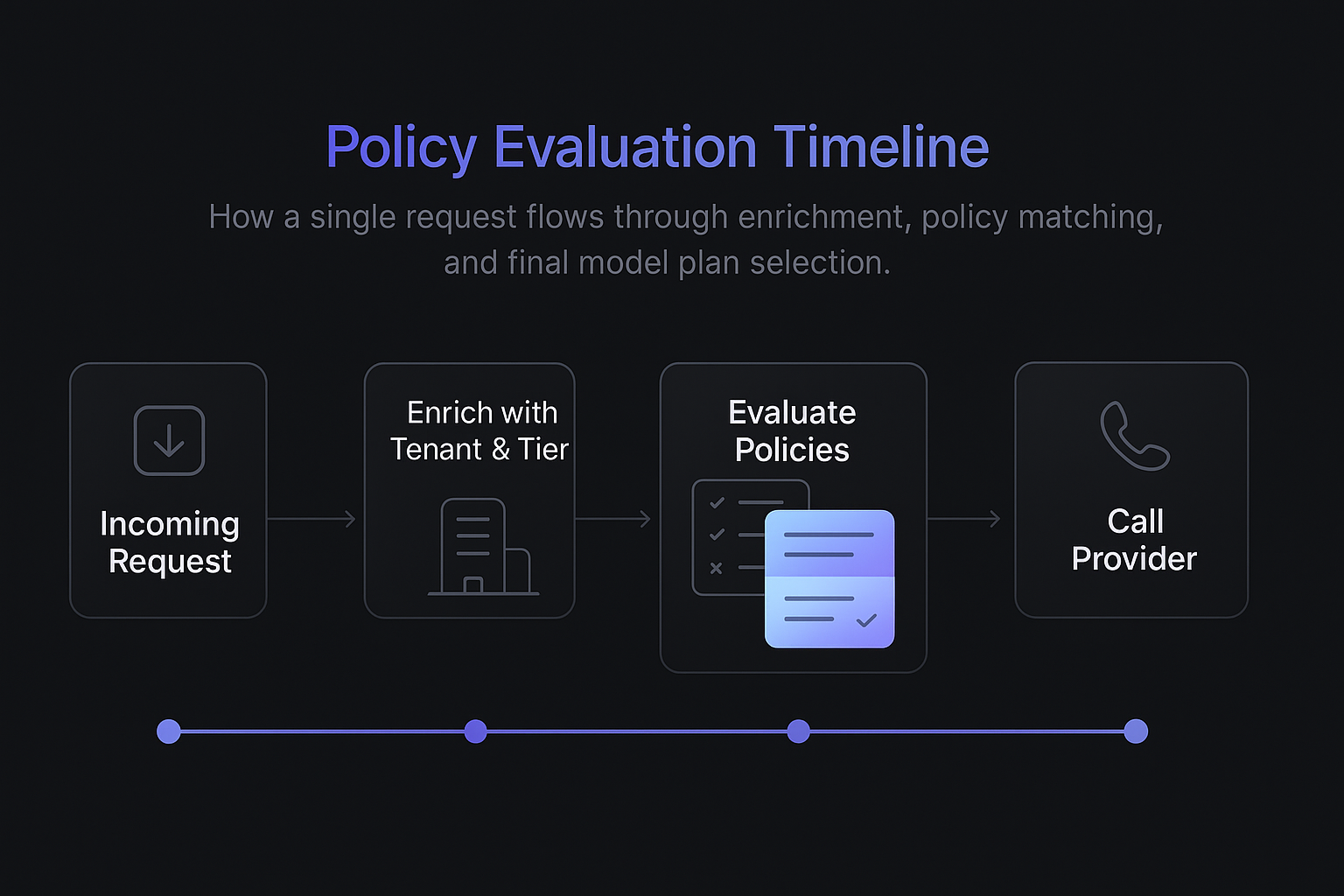 Policy Evaluation Timeline

How a single request flows through enrichment, policy matching, and final model plan selection.

Incoming Request

Enrich with Tenant & Tier

Evaluate Policies

Call Provider